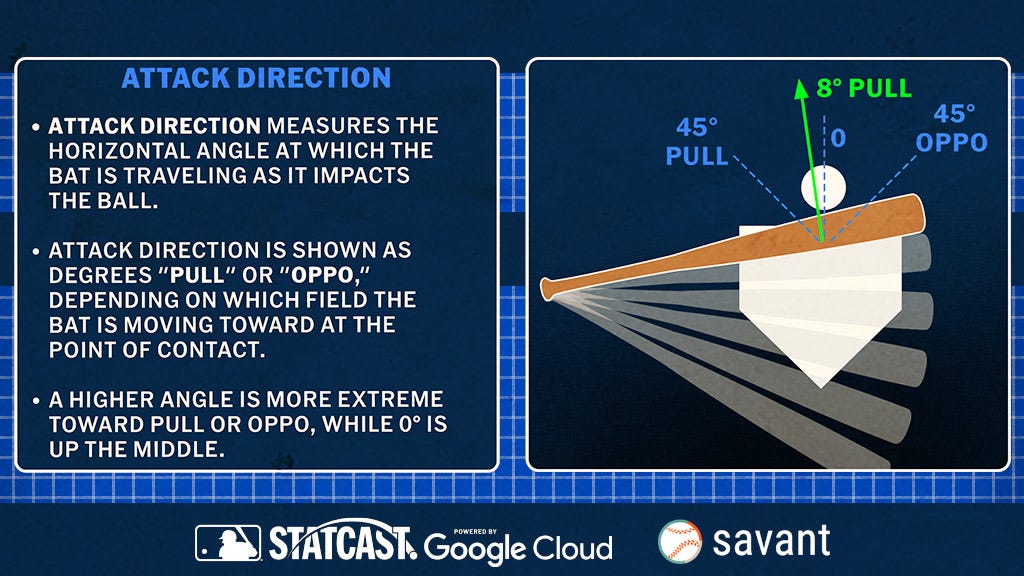 ATTACK DIRECTION

• ATTACK DIRECTION MEASURES THE HORIZONTAL ANGLE AT WHICH THE BAT IS TRAVELING AS IT IMPACTS THE BALL.

• ATTACK DIRECTION IS SHOWN AS DEGREES "PULL" OR "OPPO," DEPENDING ON WHICH FIELD THE BAT IS MOVING TOWARD AT THE POINT OF CONTACT.

• A HIGHER ANGLE IS MORE EXTREME TOWARD PULL OR OPPO, WHILE 0° IS UP THE MIDDLE.

8° PULL
45° PULL
0
45° OPPO

STATCAST POWERED BY Google Cloud

savant